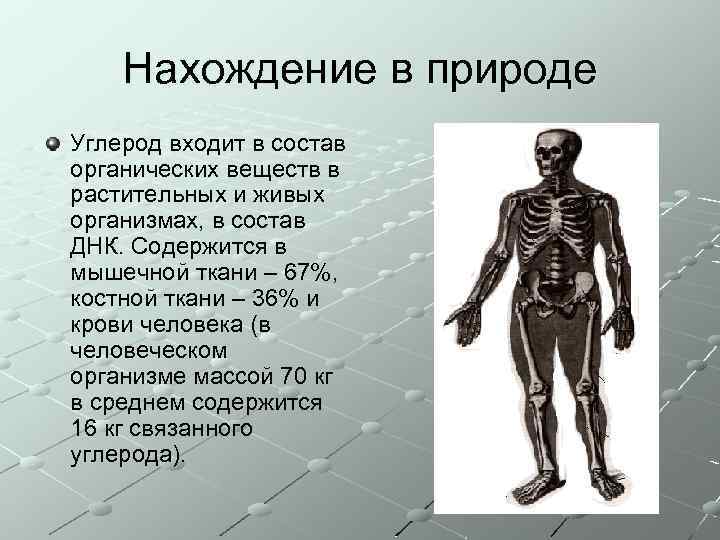 Нахождение в природе

Углерод входит в состав органических веществ в растительных и живых организмах, в состав ДНК. Содержится в мышечной ткани – 67%, костной ткани – 36% и крови человека (в человеческом организме массой 70 кг в среднем содержится 16 кг связанного углерода).